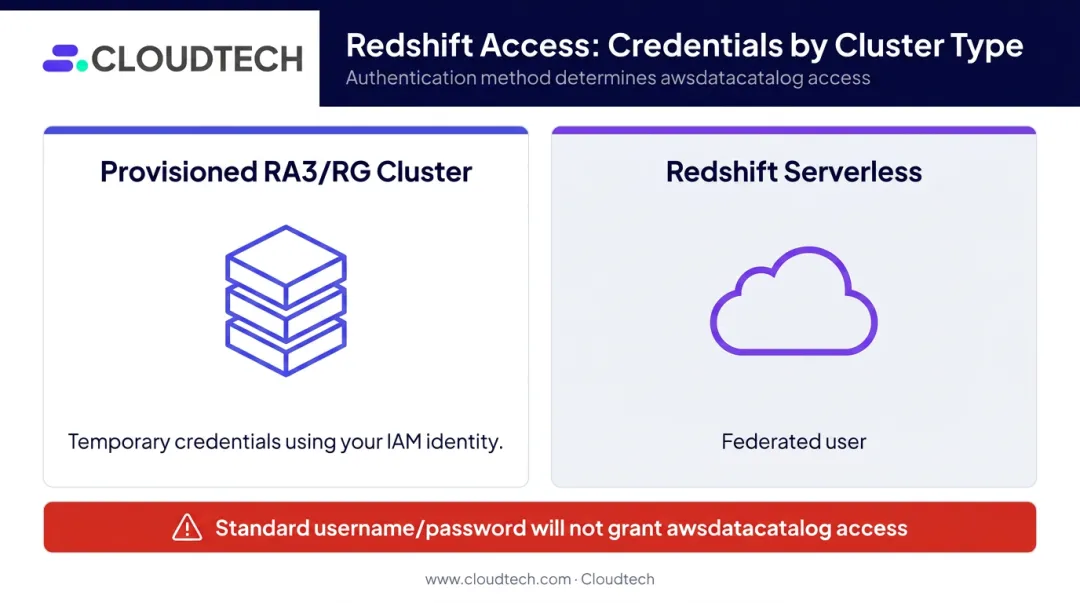 CLOUDTECH

Redshift Access: Credentials by Cluster Type

Authentication method determines awsdatacatalog access

Provisioned RA3/RG Cluster

Temporary credentials using your IAM identity.

Redshift Serverless

Federated user

Standard username/password will not grant awsdatacatalog access

www.cloudtech.com · Cloudtech